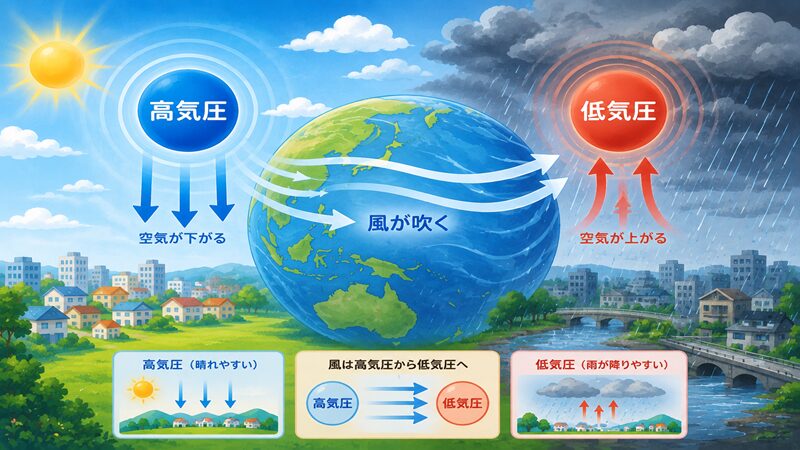 高気圧

低気圧

空気が下がる

風が吹く

空気が上がる

高気圧（晴れやすい）

風は高気圧から低気圧へ

高気圧

低気圧

低気圧（雨が降りやすい）